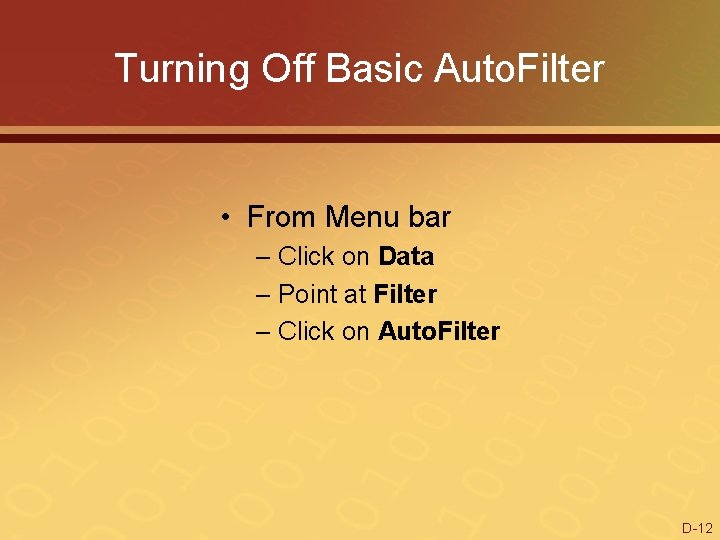 Turning Off Basic AutoFilter

• From Menu bar
– Click on Data
– Point at Filter
– Click on AutoFilter

D-12